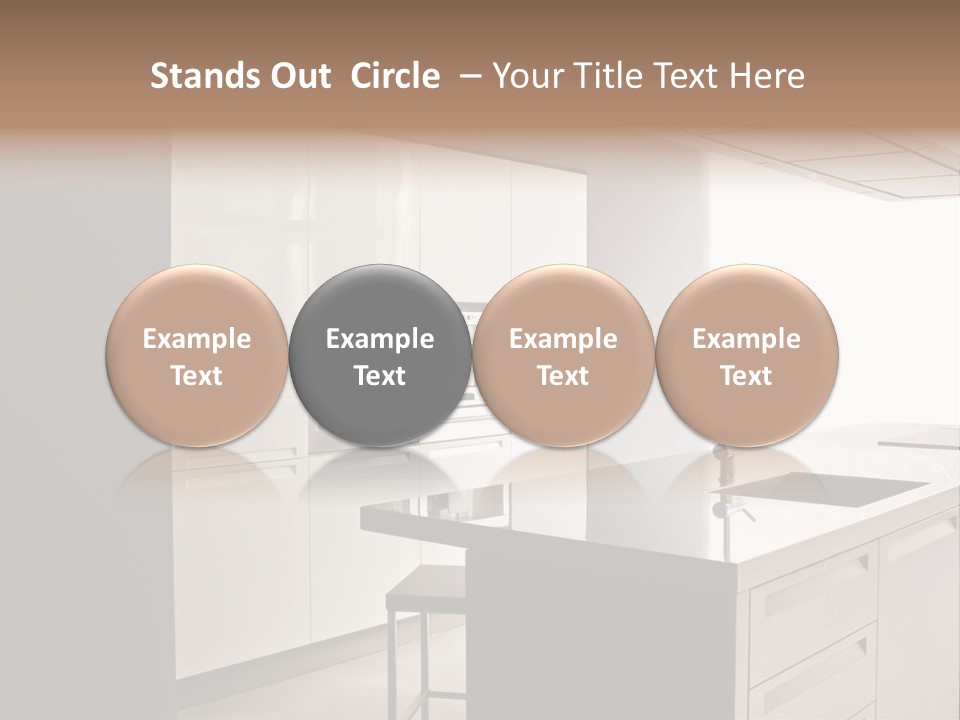 Stands Out Circle – Your Title Text Here

Example Text

Example Text

Example Text

Example Text